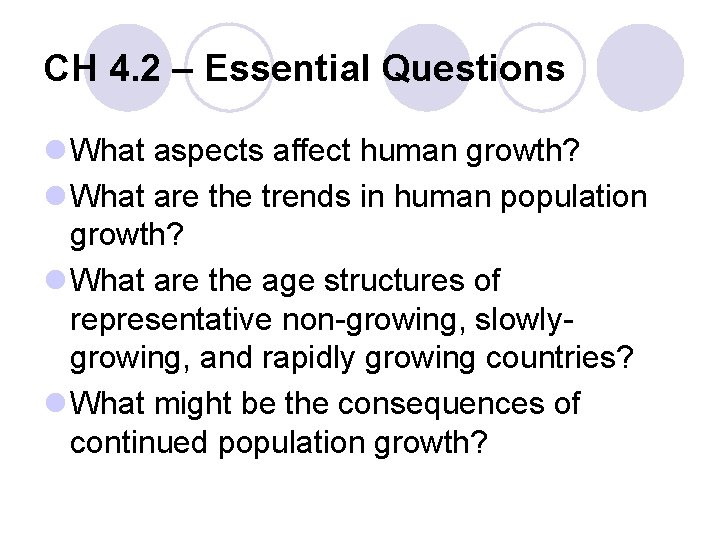 CH 4.2 – Essential Questions

What aspects affect human growth?

What are the trends in human population growth?

What are the age structures of representative non-growing, slowly-growing, and rapidly growing countries?

What might be the consequences of continued population growth?